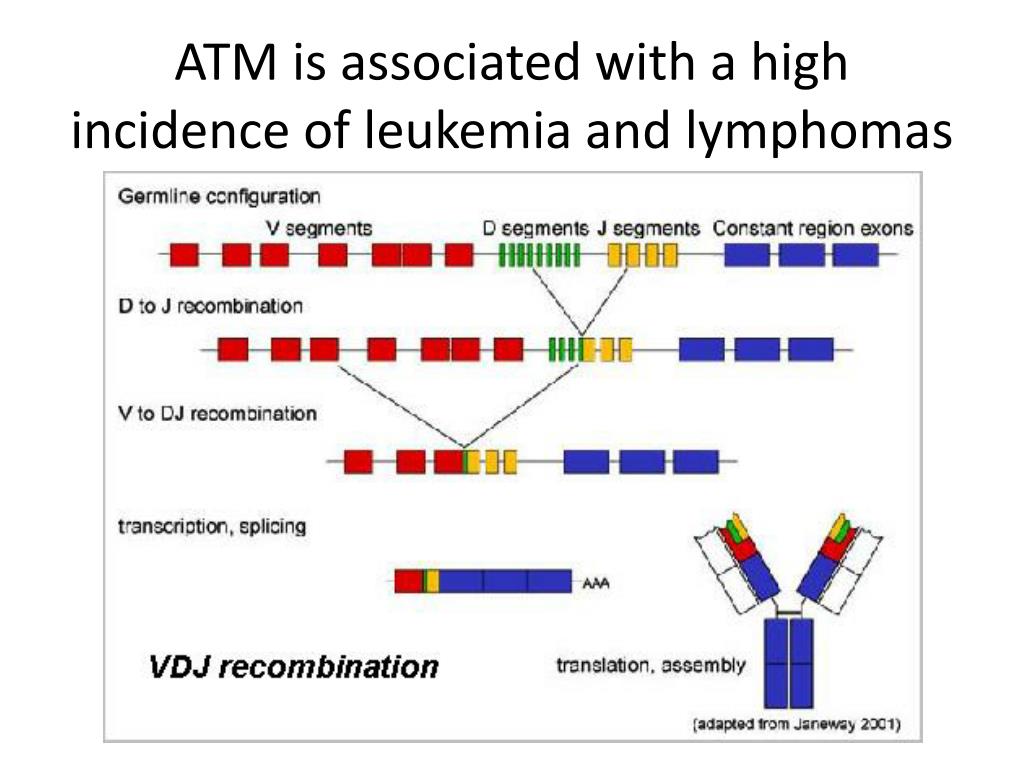 ATM is associated with a high incidence of leukemia and lymphomas

Germline configuration

V segments

D segments

J segments

Constant region exons

D to J recombination

V to DJ recombination

transcription, splicing

AAA

VDJ recombination

translation, assembly

(adapted from Janeway 2001)